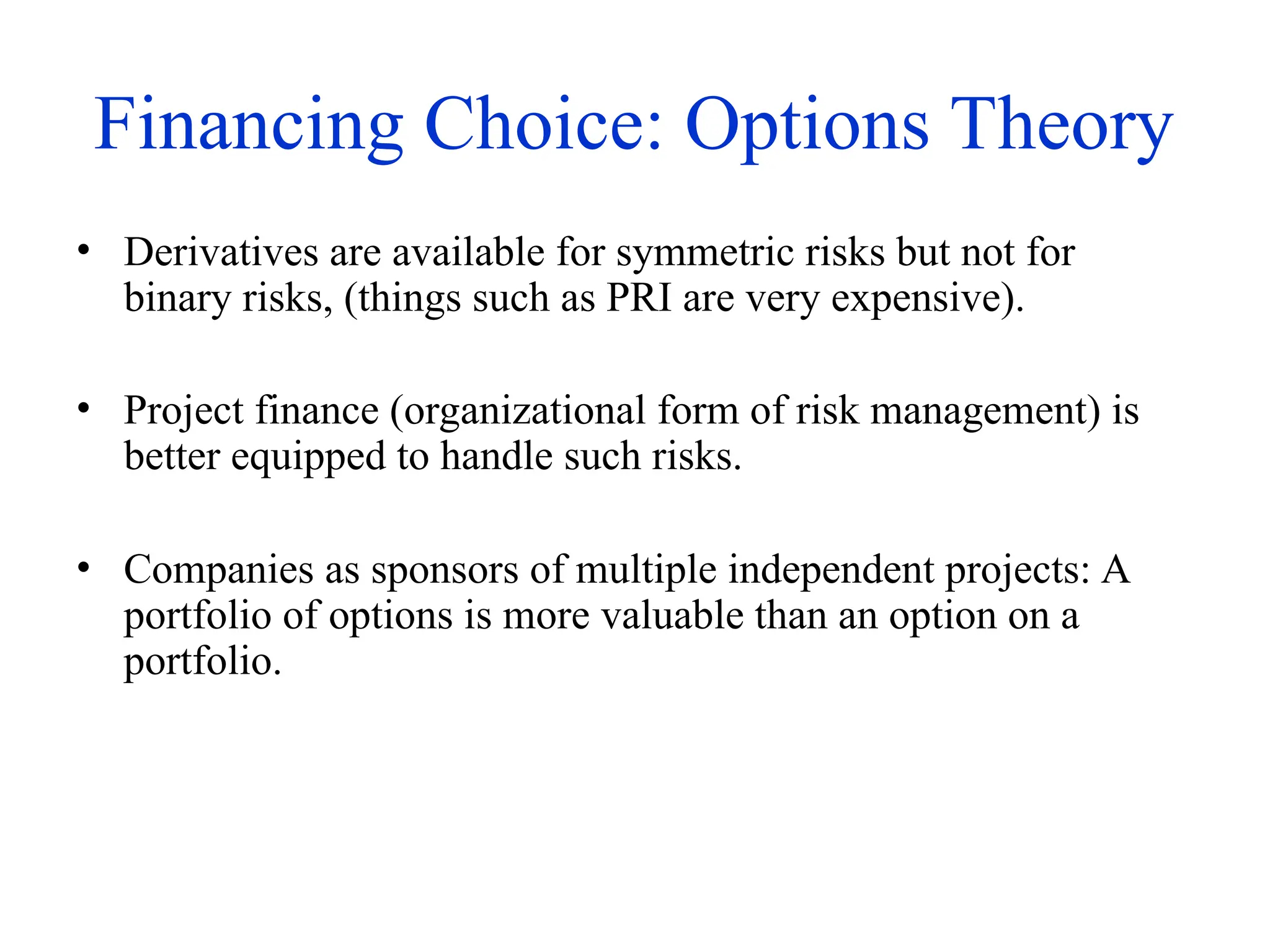 Financing Choice: Options Theory

• Derivatives are available for symmetric risks but not for binary risks, (things such as PRI are very expensive).

• Project finance (organizational form of risk management) is better equipped to handle such risks.

• Companies as sponsors of multiple independent projects: A portfolio of options is more valuable than an option on a portfolio.